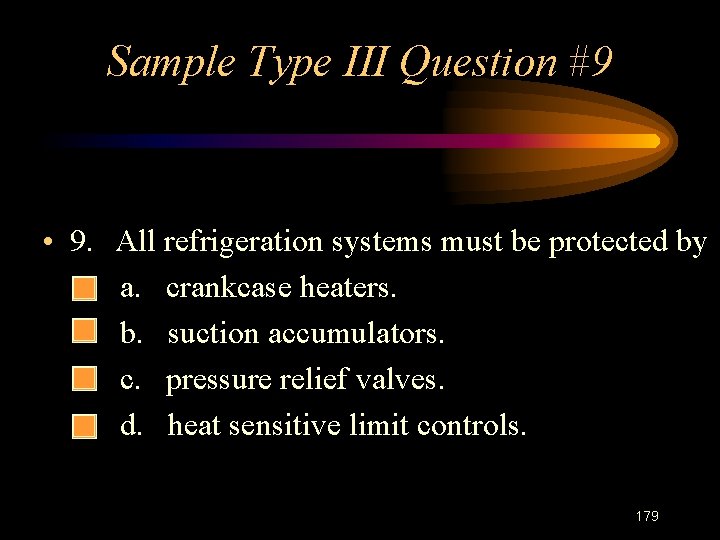 Sample Type III Question #9

• 9. All refrigeration systems must be protected by

a. crankcase heaters.

b. suction accumulators.

c. pressure relief valves.

d. heat sensitive limit controls.

179